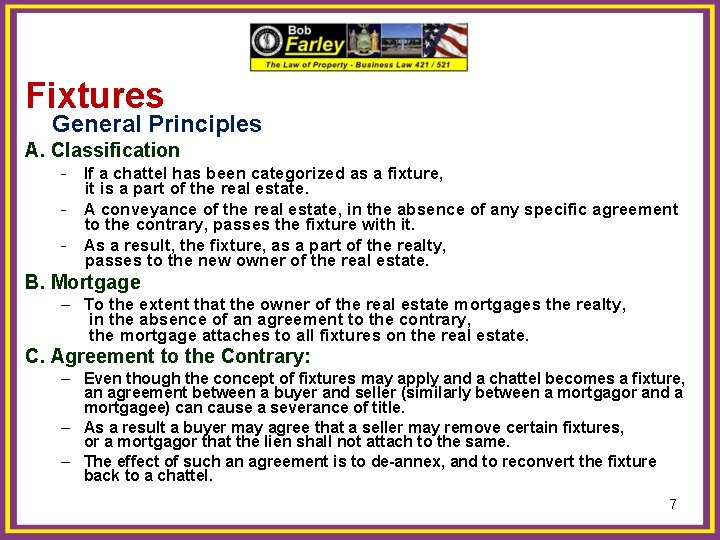 Bob
Farley
The Law of Property - Business Law 421 / 521

Fixtures
General Principles

A. Classification

- If a chattel has been categorized as a fixture, it is a part of the real estate.
- A conveyance of the real estate, in the absence of any specific agreement to the contrary, passes the fixture with it.
- As a result, the fixture, as a part of the realty, passes to the new owner of the real estate.

B. Mortgage

– To the extent that the owner of the real estate mortgages the realty, in the absence of an agreement to the contrary, the mortgage attaches to all fixtures on the real estate.

C. Agreement to the Contrary:

– Even though the concept of fixtures may apply and a chattel becomes a fixture, an agreement between a buyer and seller (similarly between a mortgagor and a mortgagee) can cause a severance of title.
– As a result a buyer may agree that a seller may remove certain fixtures, or a mortgagor that the lien shall not attach to the same.
– The effect of such an agreement is to de-annex, and to reconvert the fixture back to a chattel.

7